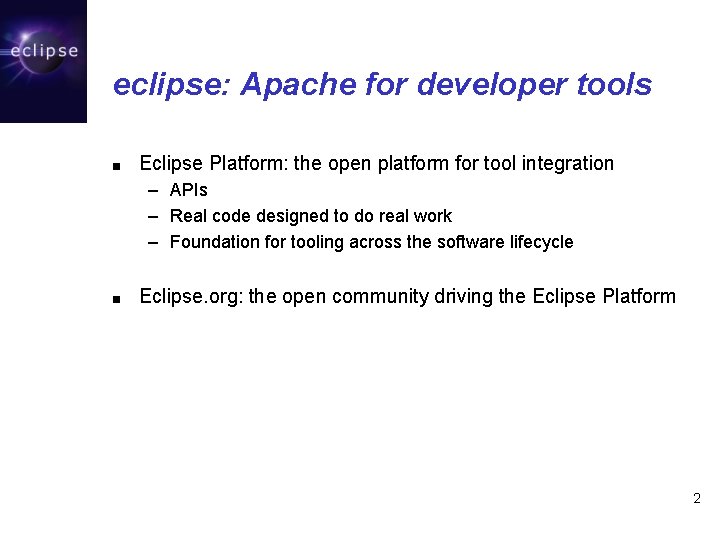 eclipse

eclipse: Apache for developer tools

■ Eclipse Platform: the open platform for tool integration
– APIs
– Real code designed to do real work
– Foundation for tooling across the software lifecycle

■ Eclipse.org: the open community driving the Eclipse Platform

2